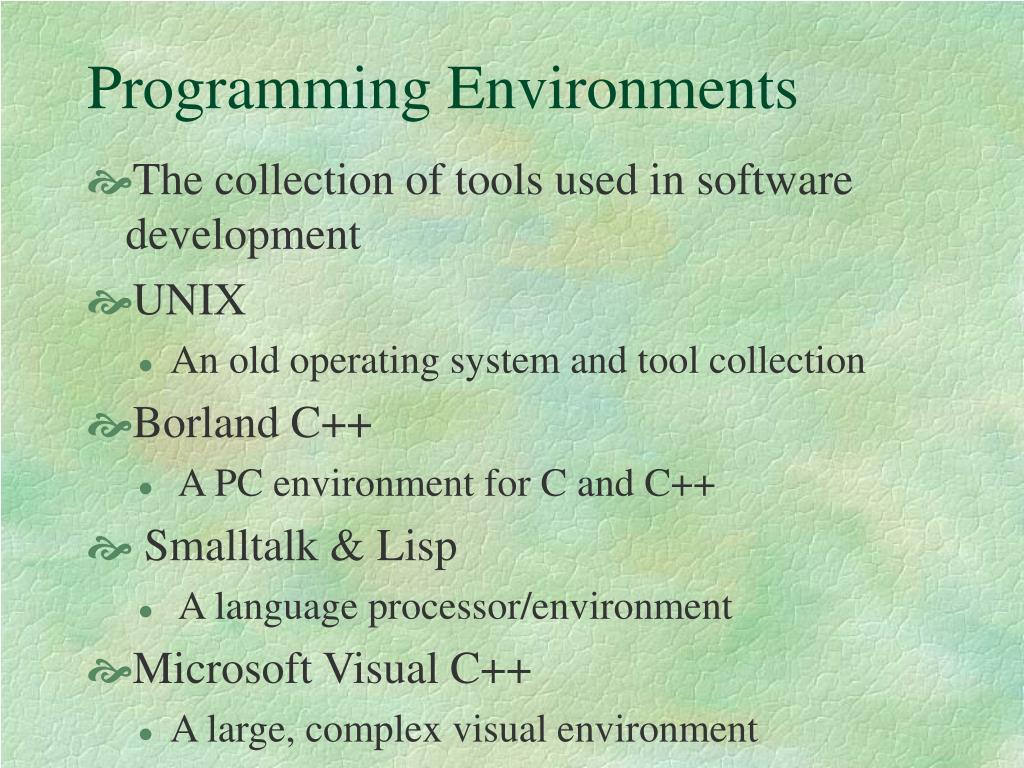 Programming Environments

The collection of tools used in software development

UNIX

An old operating system and tool collection

Borland C++

A PC environment for C and C++

Smalltalk & Lisp

A language processor/environment

Microsoft Visual C++

A large, complex visual environment